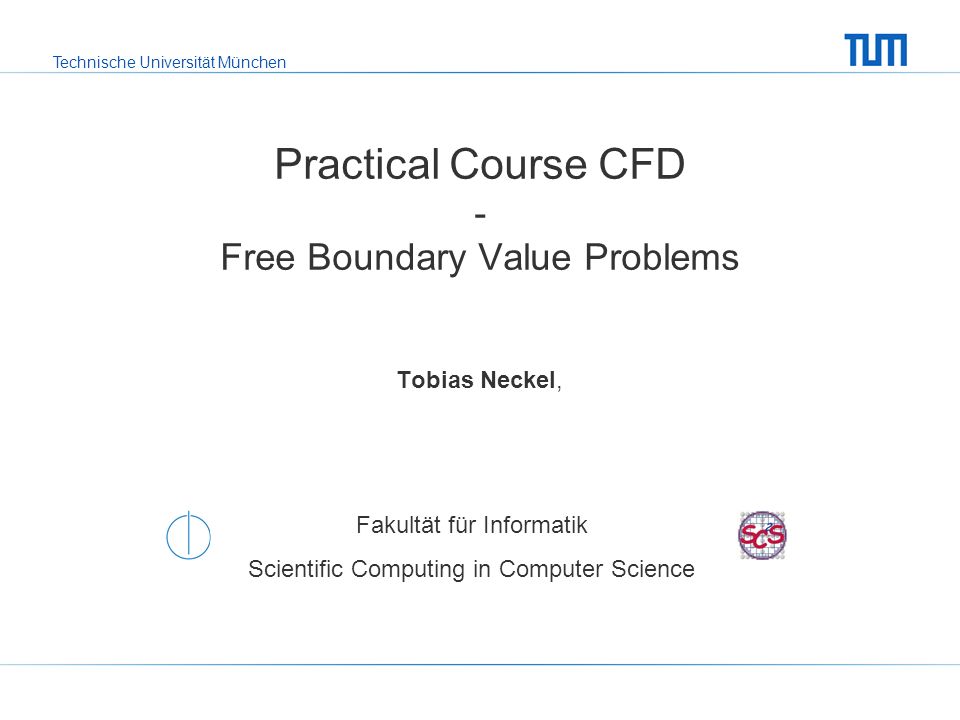 Technische Universität München

TUM

Practical Course CFD
-
Free Boundary Value Problems

Tobias Neckel,

Fakultät für Informatik

Scientific Computing in Computer Science

SCCS